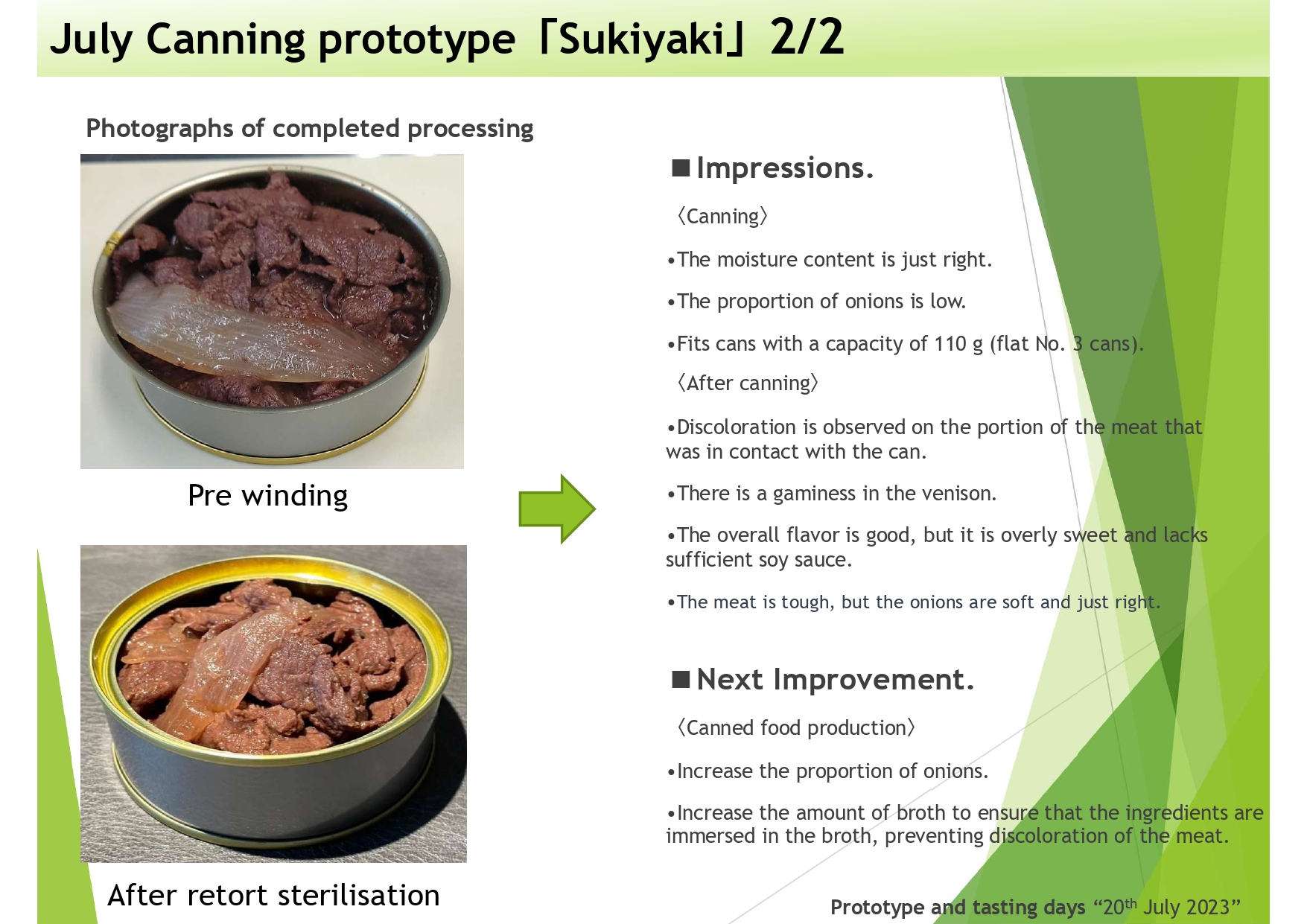 July Canning prototype「Sukiyaki」2/2

Photographs of completed processing

Pre winding

After retort sterilisation

■Impressions.

〈Canning〉

•The moisture content is just right.

•The proportion of onions is low.

•Fits cans with a capacity of 110 g (flat No. 3 cans).

〈After canning〉

•Discoloration is observed on the portion of the meat that was in contact with the can.

•There is a gaminess in the venison.

•The overall flavor is good, but it is overly sweet and lacks sufficient soy sauce.

•The meat is tough, but the onions are soft and just right.

■Next Improvement.

〈Canned food production〉

•Increase the proportion of onions.

•Increase the amount of broth to ensure that the ingredients are immersed in the broth, preventing discoloration of the meat.

Prototype and tasting days “20$^{th}$ July 2023”